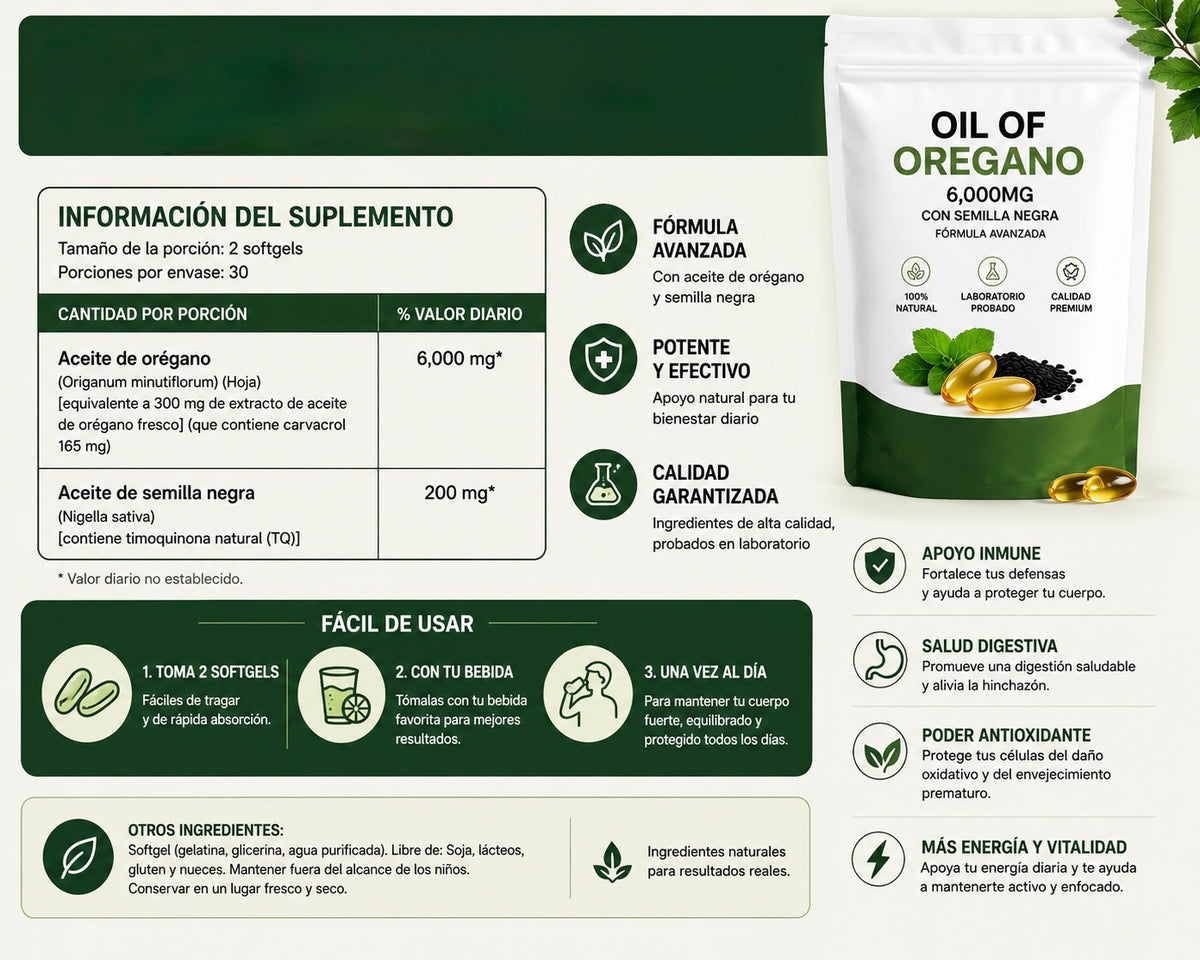 INFORMACIÓN DEL SUPLEMENTO
Tamaño de la porción: 2 softgels
Porciones por envase: 30

| CANTIDAD POR PORCIÓN | % VALOR DIARIO |
|---|---|
| Aceite de orégano (Origanum minutiflorum) (Hoja) [equivalente a 300 mg de extracto de aceite de orégano fresco] (que contiene carvacrol 165 mg) | 6,000 mg* |
| Aceite de semilla negra (Nigella sativa) [contiene timoquinona natural (TQ)] | 200 mg* |

* Valor diario no establecido.

FÓRMULA AVANZADA
Con aceite de orégano y semilla negra

POTENTE Y EFECTIVO
Apoyo natural para tu bienestar diario

CALIDAD GARANTIZADA
Ingredientes de alta calidad, probados en laboratorio

OIL OF OREGANO
6,000MG
CON SEMILLA NEGRA
FÓRMULA AVANZADA
100% NATURAL
LABORATORIO PROBADO
CALIDAD PREMIUM

FÁCIL DE USAR

1. TOMA 2 SOFTGELS
Fáciles de tragar y de rápida absorción.

2. CON TU BEBIDA
Tómalas con tu bebida favorita para mejores resultados.

3. UNA VEZ AL DÍA
Para mantener tu cuerpo fuerte, equilibrado y protegido todos los días.

APOYO INMUNE
Fortalece tus defensas y ayuda a proteger tu cuerpo.

SALUD DIGESTIVA
Promueve una digestión saludable y alivia la hinchazón.

PODER ANTIOXIDANTE
Protege tus células del daño oxidativo y del envejecimiento prematuro.

MÁS ENERGÍA Y VITALIDAD
Apoya tu energía diaria y te ayuda a mantenerte activo y enfocado.

OTROS INGREDIENTES:
Softgel (gelatina, glicerina, agua purificada). Libre de: Soja, lácteos, gluten y nueces. Mantener fuera del alcance de los niños. Conservar en un lugar fresco y seco.

Ingredientes naturales para resultados reales.